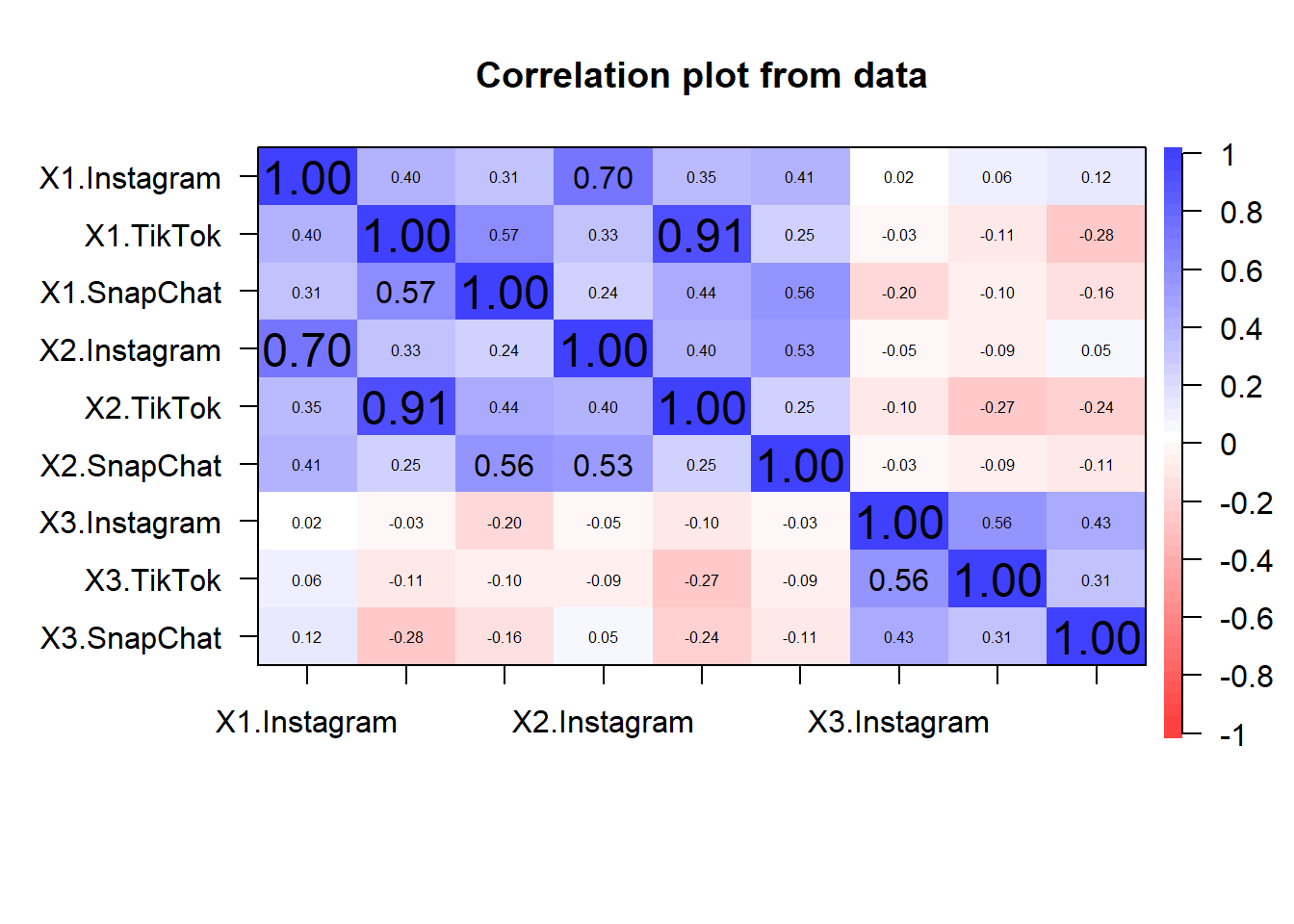 Correlation plot from data

| | | | | | | | | | |
|---|---|---|---|---|---|---|---|---|---|
| X1.Instagram | 1.00 | 0.40 | 0.31 | 0.70 | 0.35 | 0.41 | 0.02 | 0.06 | 0.12 |
| X1.TikTok | 0.40 | 1.00 | 0.57 | 0.33 | 0.91 | 0.25 | -0.03 | -0.11 | -0.28 |
| X1.SnapChat | 0.31 | 0.57 | 1.00 | 0.24 | 0.44 | 0.56 | -0.20 | -0.10 | -0.16 |
| X2.Instagram | 0.70 | 0.33 | 0.24 | 1.00 | 0.40 | 0.53 | -0.05 | -0.09 | 0.05 |
| X2.TikTok | 0.35 | 0.91 | 0.44 | 0.40 | 1.00 | 0.25 | -0.10 | -0.27 | -0.24 |
| X2.SnapChat | 0.41 | 0.25 | 0.56 | 0.53 | 0.25 | 1.00 | -0.03 | -0.09 | -0.11 |
| X3.Instagram | 0.02 | -0.03 | -0.20 | -0.05 | -0.10 | -0.03 | 1.00 | 0.56 | 0.43 |
| X3.TikTok | 0.06 | -0.11 | -0.10 | -0.09 | -0.27 | -0.09 | 0.56 | 1.00 | 0.31 |
| X3.SnapChat | 0.12 | -0.28 | -0.16 | 0.05 | -0.24 | -0.11 | 0.43 | 0.31 | 1.00 |

X1.Instagram X2.Instagram X3.Instagram

1
0.8
0.6
0.4
0.2
0
-0.2
-0.4
-0.6
-0.8
-1